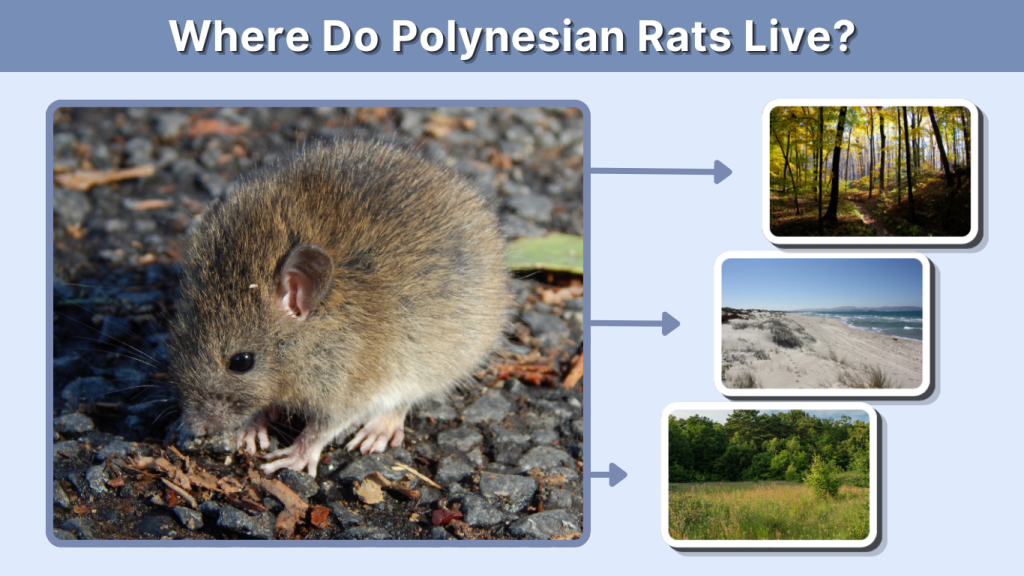 Where Do Polynesian Rats Live?